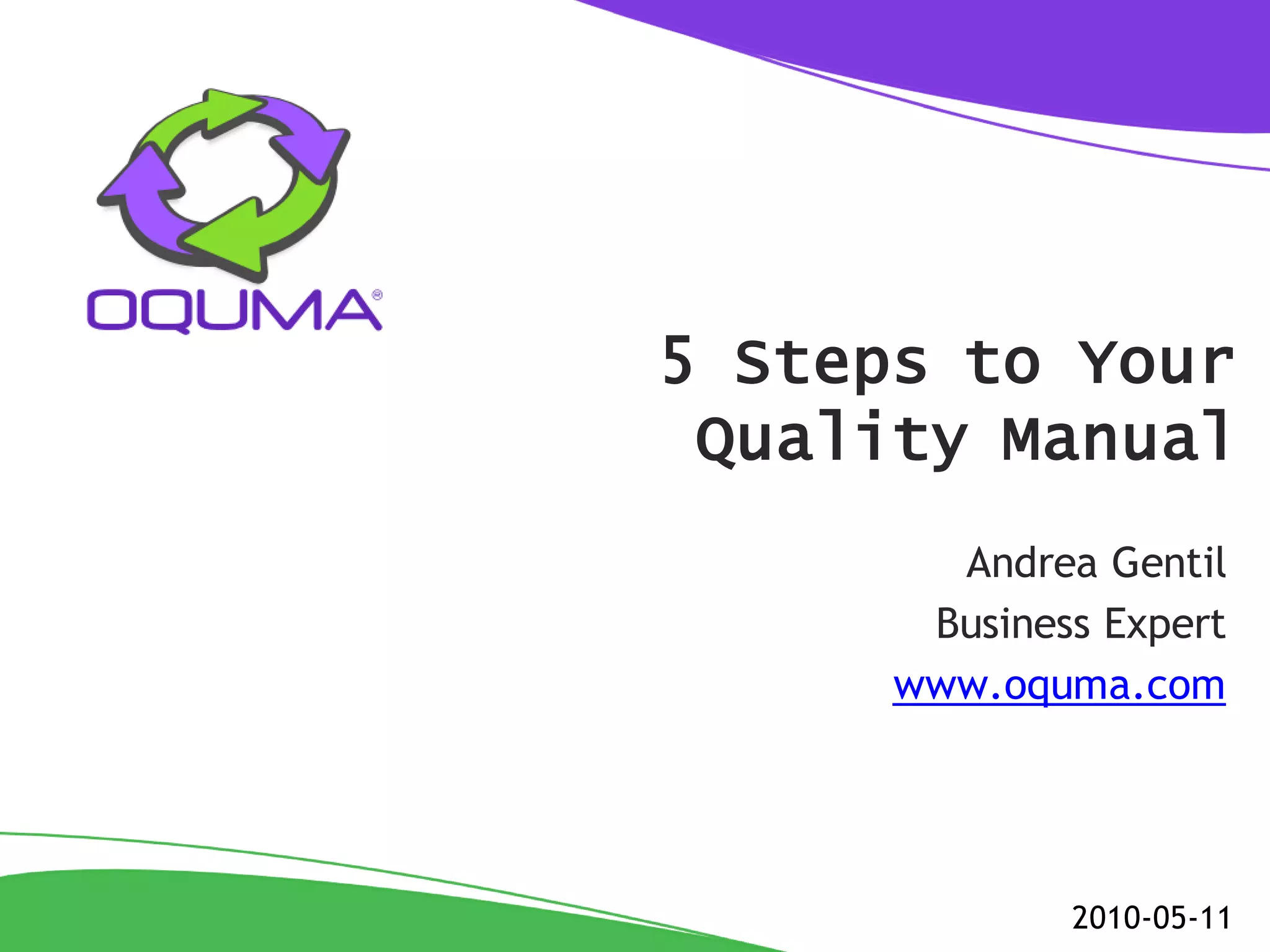 OQUMA®

5 Steps to Your Quality Manual

Andrea Gentil

Business Expert

www.oquma.com

2010-05-11